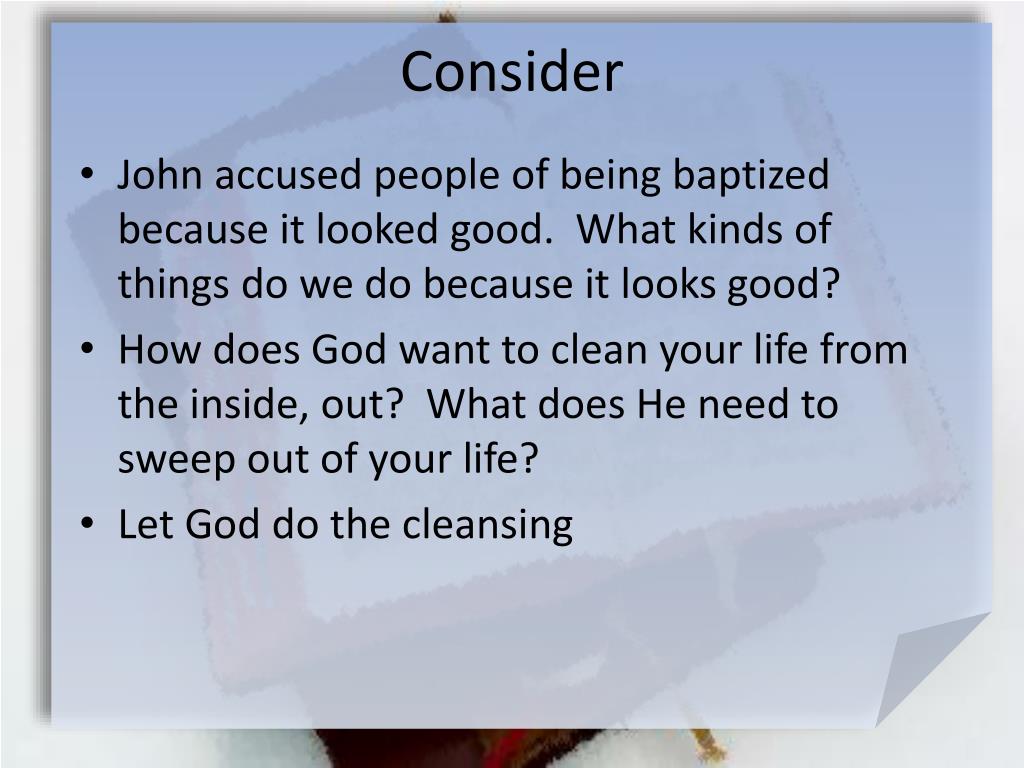 Consider

• John accused people of being baptized because it looked good. What kinds of things do we do because it looks good?
• How does God want to clean your life from the inside, out? What does He need to sweep out of your life?
• Let God do the cleansing